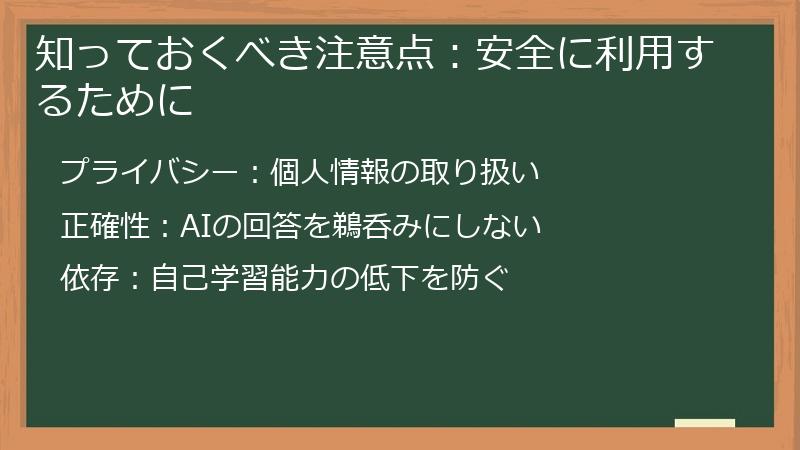 知っておくべき注意点：安全に利用するために

プライバシー：個人情報の取り扱い

正確性：AIの回答を鵜呑みにしない

依存：自己学習能力の低下を防ぐ